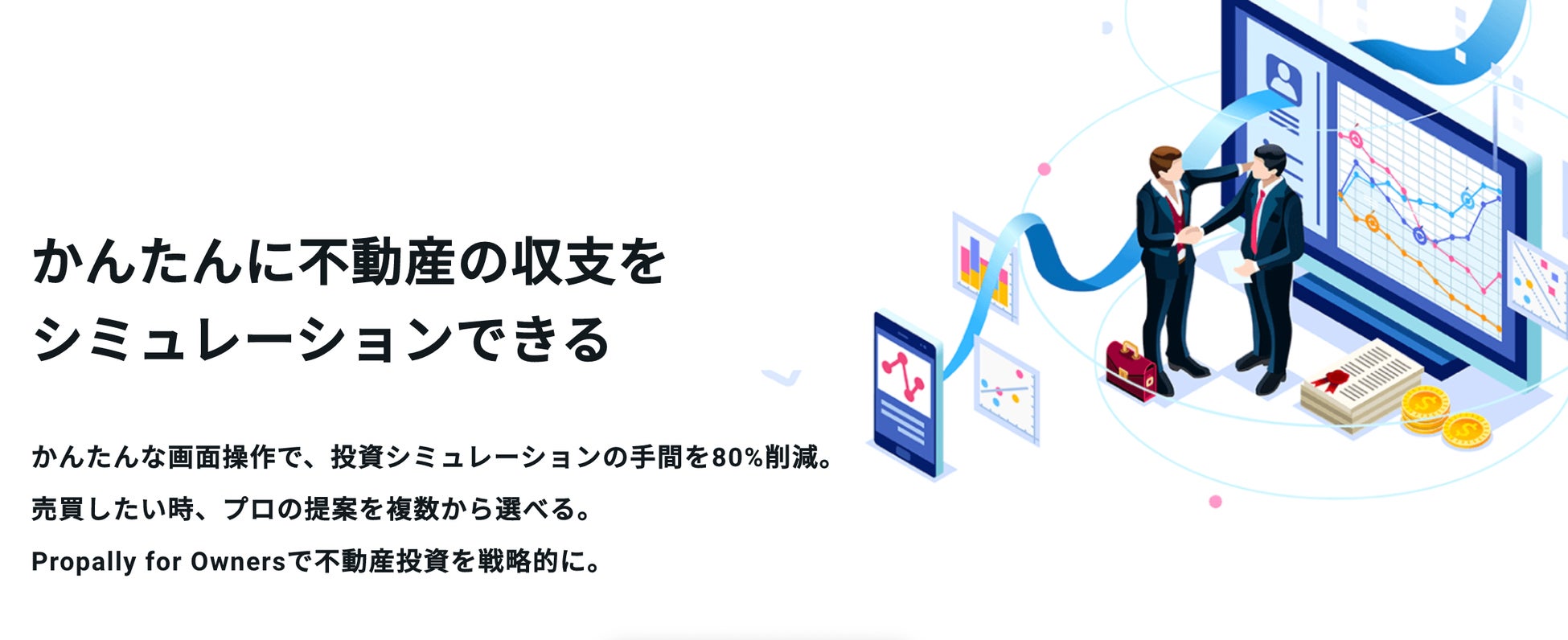 かんたんに不動産の収支を
シミュレーションできる

かんたんな画面操作で、投資シミュレーションの手間を80%削減。
売買したい時、プロの提案を複数から選べる。
Propally for Ownersで不動産投資を戦略的に。